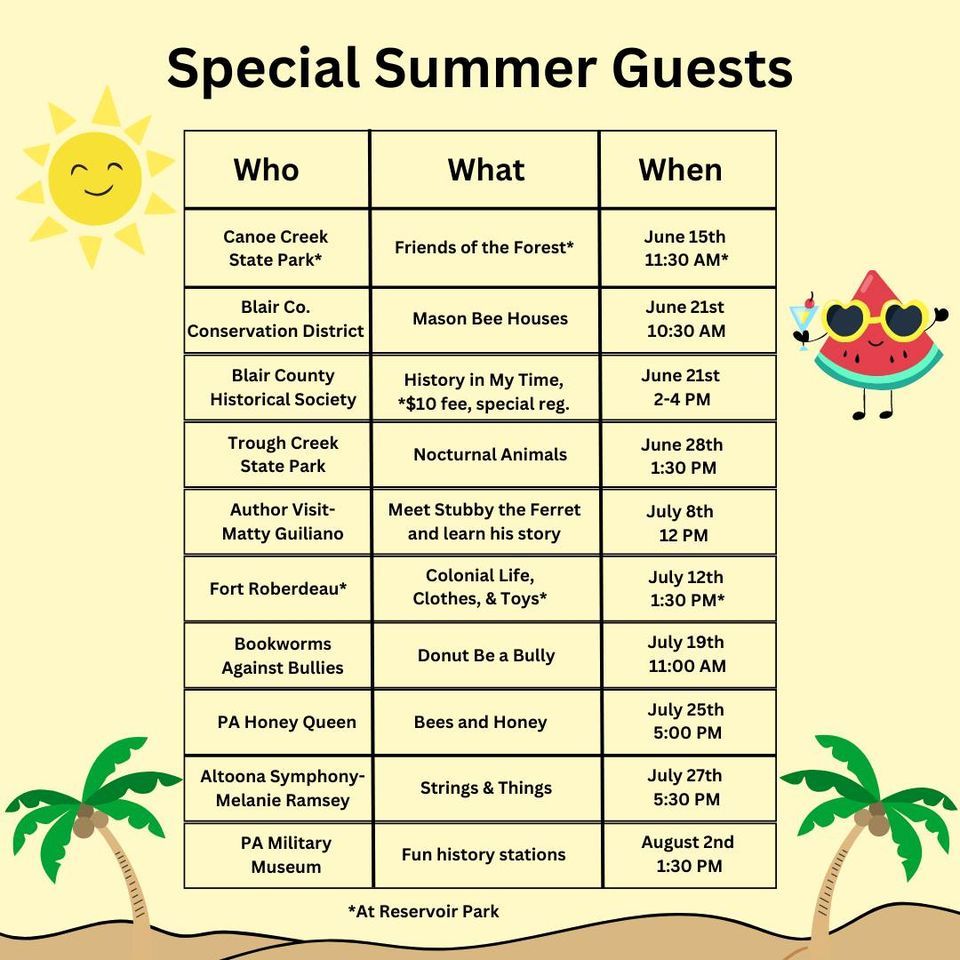 Special Summer Guests

| Who | What | When |
|---|---|---|
| Canoe Creek State Park* | Friends of the Forest* | June 15th 11:30 AM* |
| Blair Co. Conservation District | Mason Bee Houses | June 21st 10:30 AM |
| Blair County Historical Society | History in My Time, *$10 fee, special reg. | June 21st 2-4 PM |
| Trough Creek State Park | Nocturnal Animals | June 28th 1:30 PM |
| Author Visit- Matty Guiliano | Meet Stubby the Ferret and learn his story | July 8th 12 PM |
| Fort Roberdeau* | Colonial Life, Clothes, & Toys* | July 12th 1:30 PM* |
| Bookworms Against Bullies | Donut Be a Bully | July 19th 11:00 AM |
| PA Honey Queen | Bees and Honey | July 25th 5:00 PM |
| Altoona Symphony- Melanie Ramsey | Strings & Things | July 27th 5:30 PM |
| PA Military Museum | Fun history stations | August 2nd 1:30 PM |

*At Reservoir Park